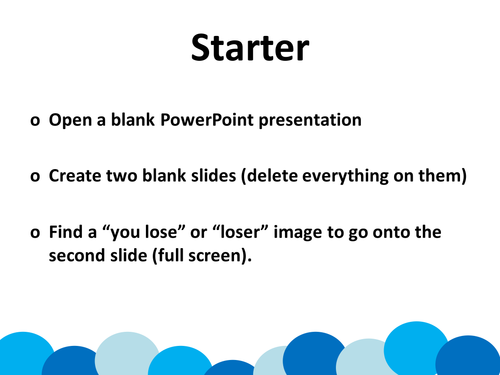 Starter

o Open a blank PowerPoint presentation

o Create two blank slides (delete everything on them)

o Find a “you lose” or “loser” image to go onto the second slide (full screen).